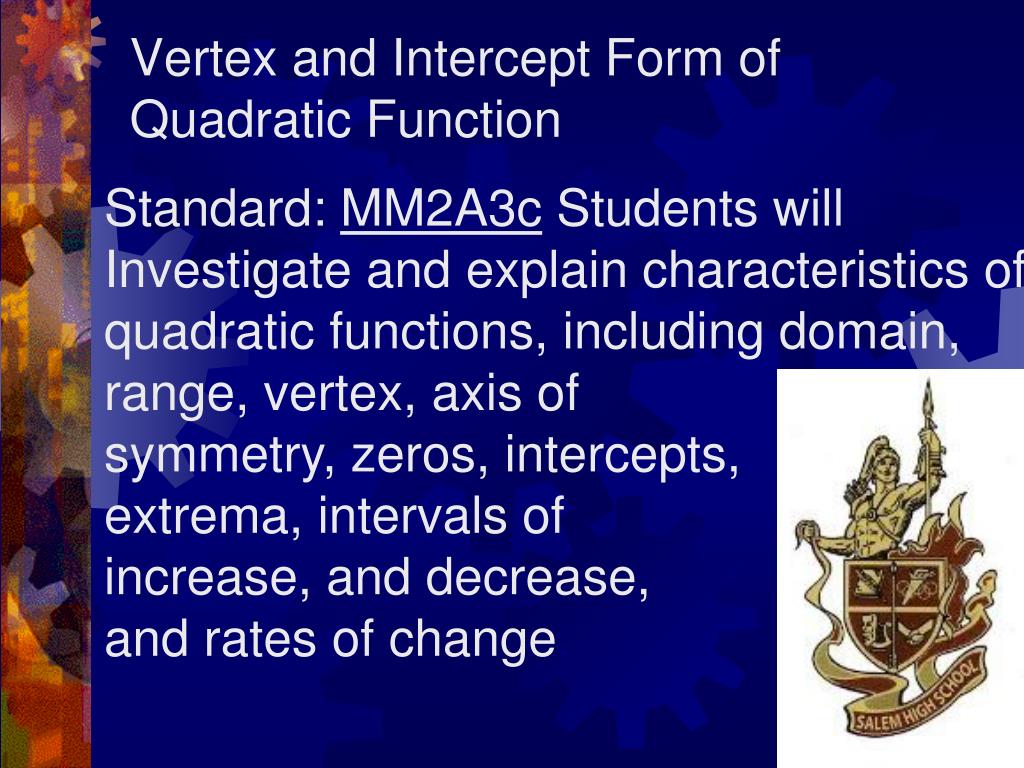 Vertex and Intercept Form of Quadratic Function

Standard: MM2A3c Students will Investigate and explain characteristics of quadratic functions, including domain, range, vertex, axis of symmetry, zeros, intercepts, extrema, intervals of increase, and decrease, and rates of change

SALEM HIGH SCHOOL